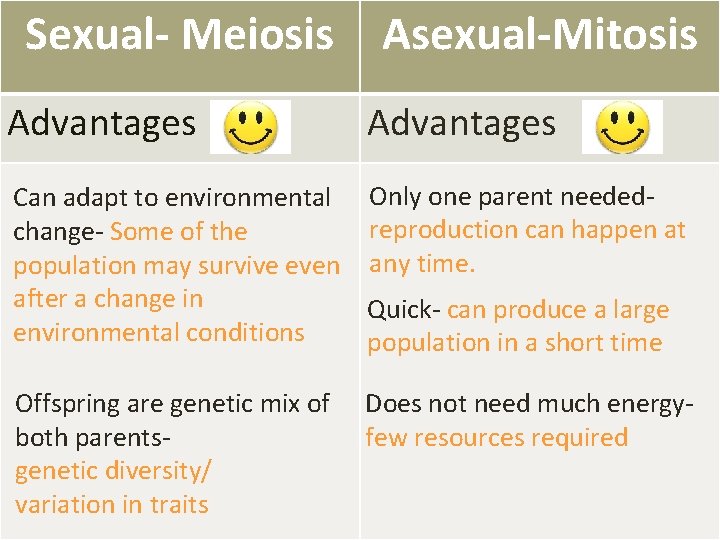 | Sexual- Meiosis | Asexual-Mitosis |
|---|---|
| Advantages | Advantages |
| Can adapt to environmental change- Some of the population may survive even after a change in environmental conditions<br><br>Offspring are genetic mix of both parents- genetic diversity/ variation in traits | Only one parent needed- reproduction can happen at any time.<br><br>Quick- can produce a large population in a short time<br><br>Does not need much energy- few resources required |